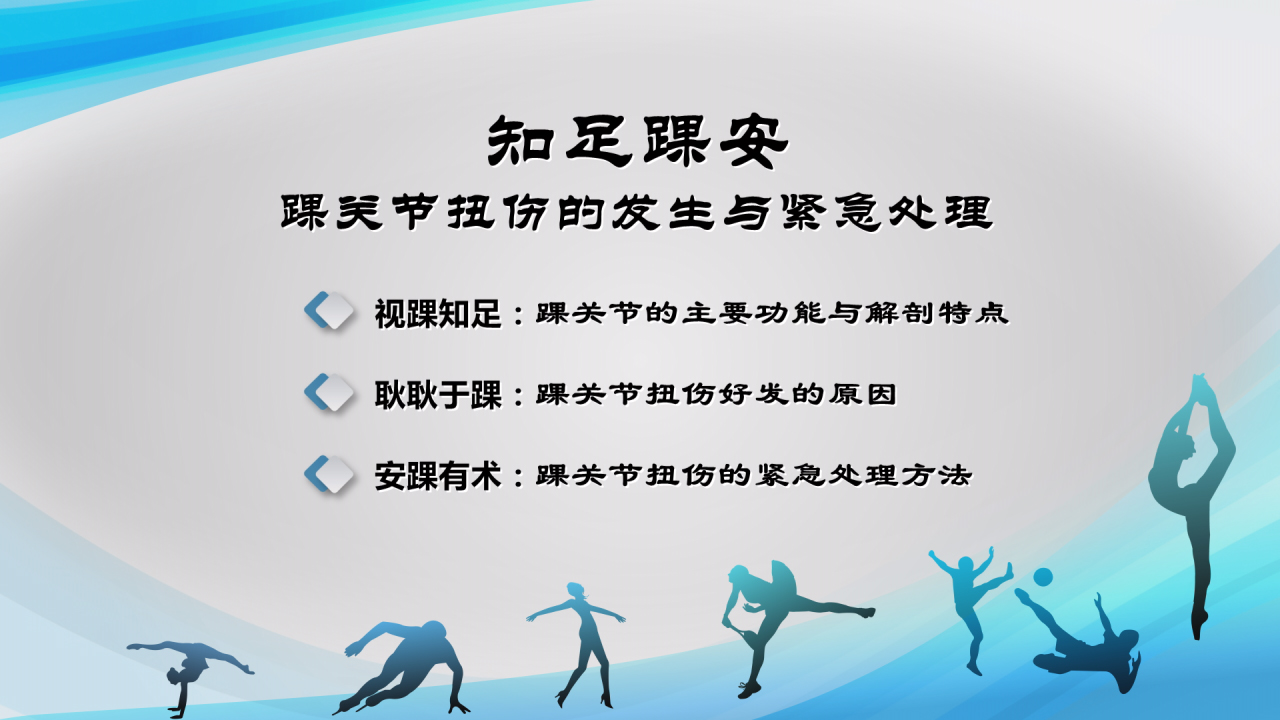 知足踝安

踝关节扭伤的发生与紧急处理

视踝知足：踝关节的主要功能与解剖特点

耿耿于踝：踝关节扭伤好发的原因

安踝有术：踝关节扭伤的紧急处理方法